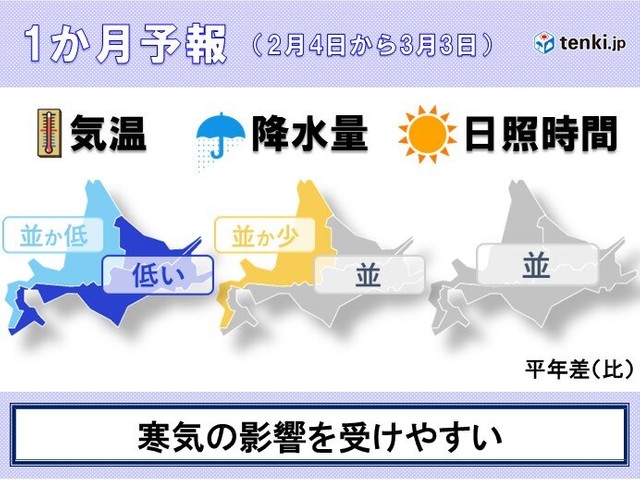 1か月予報 (2月4日から3月3日)

tenki.jp

気温

降水量

日照時間

並か低

低い

並か少

並

並

平年差(比)

寒気の影響を受けやすい